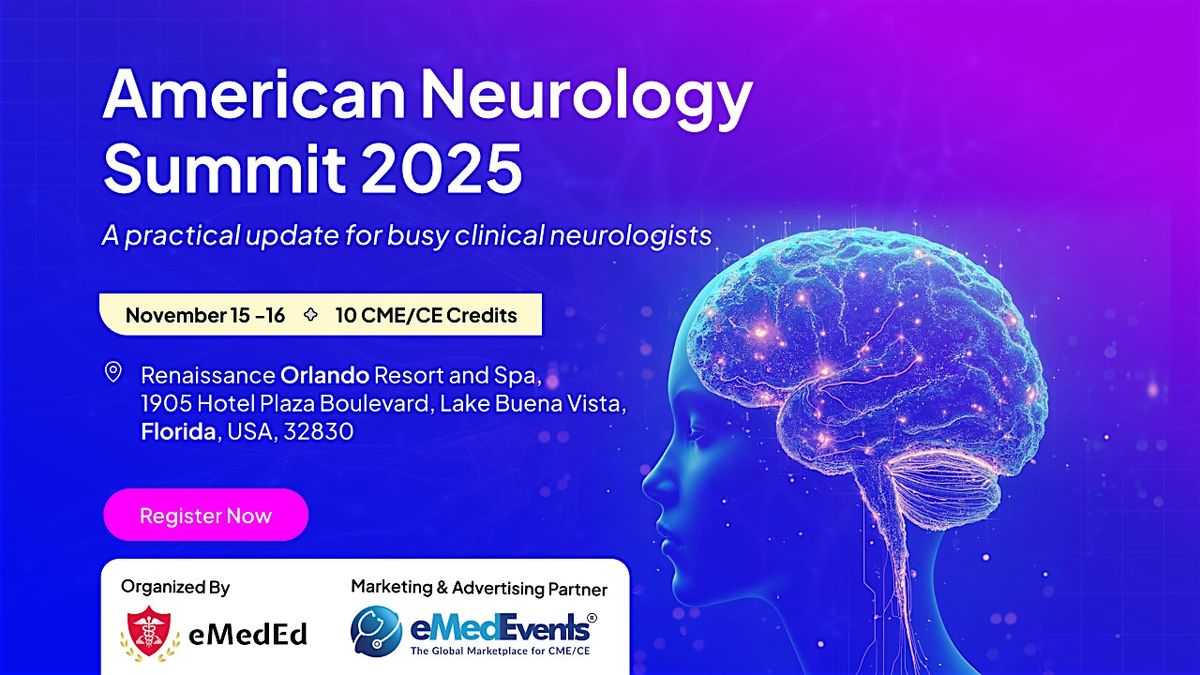 American Neurology Summit 2025

A practical update for busy clinical neurologists

November 15 -16 10 CME/CE Credits

Renaissance Orlando Resort and Spa, 1905 Hotel Plaza Boulevard, Lake Buena Vista, Florida, USA, 32830

Register Now

Organized By

eMedEd

Marketing & Advertising Partner

eMedEvents®

The Global Marketplace for CME/CE